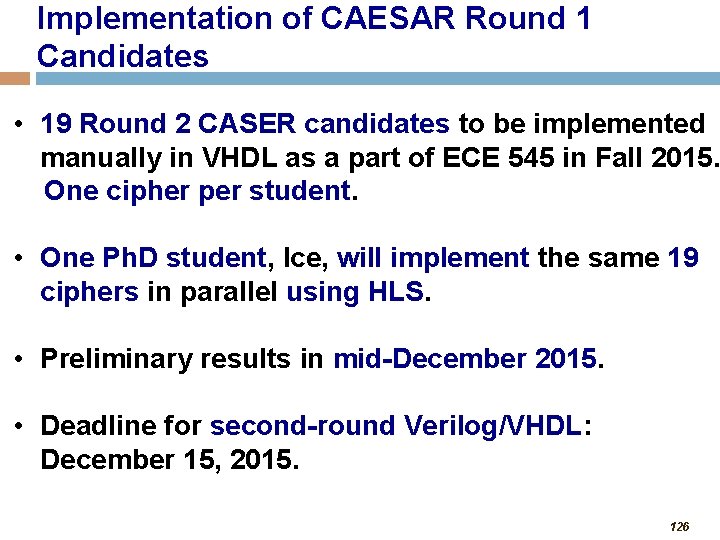 Implementation of CAESAR Round 1 Candidates

• 19 Round 2 CASER candidates to be implemented manually in VHDL as a part of ECE 545 in Fall 2015. One cipher per student.

• One PhD student, Ice, will implement the same 19 ciphers in parallel using HLS.

• Preliminary results in mid-December 2015.

• Deadline for second-round Verilog/VHDL: December 15, 2015.

126